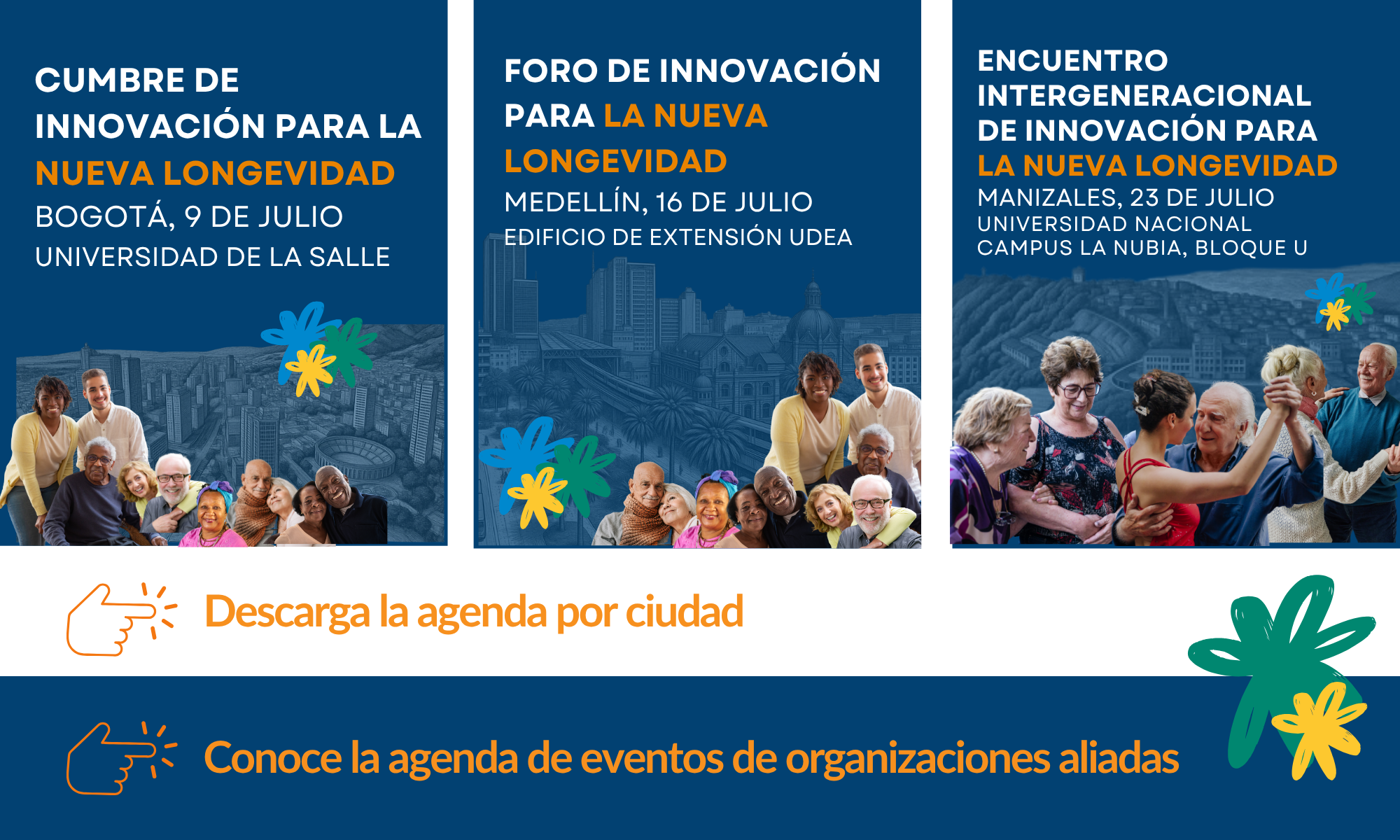 CUMBRE DE INNOVACIÓN PARA LA NUEVA LONGEVIDAD
BOGOTÁ, 9 DE JULIO
UNIVERSIDAD DE LA SALLE

FORO DE INNOVACIÓN PARA LA NUEVA LONGEVIDAD
MEDELLÍN, 16 DE JULIO
EDIFICIO DE EXTENSIÓN UDEA

ENCUENTRO INTERGENERACIONAL DE INNOVACIÓN PARA LA NUEVA LONGEVIDAD
MANIZALES, 23 DE JULIO
UNIVERSIDAD NACIONAL
CAMPUS LA NUBIA, BLOQUE U

Descarga la agenda por ciudad

Conoce la agenda de eventos de organizaciones aliadas